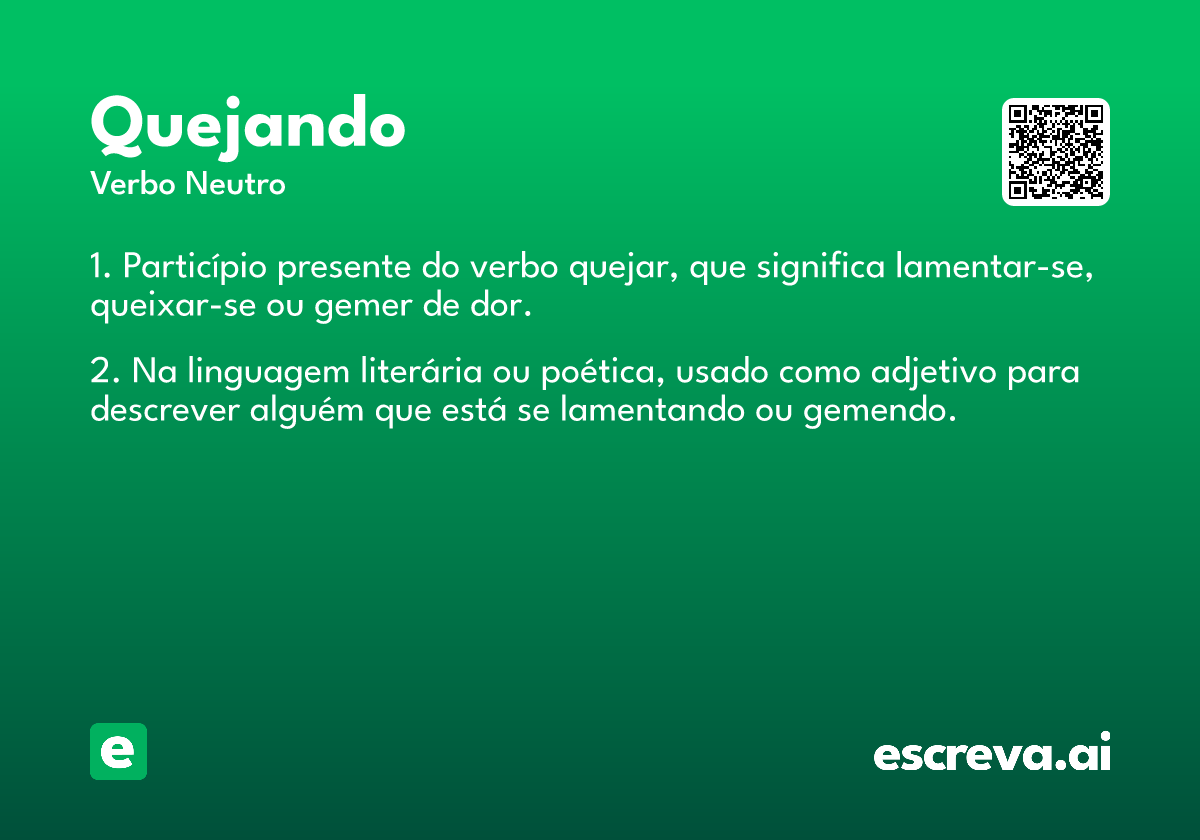 Quejando
Verbo Neutro

1. Particípio presente do verbo quejar, que significa lamentar-se, queixar-se ou gemer de dor.

2. Na linguagem literária ou poética, usado como adjetivo para descrever alguém que está se lamentando ou gemendo.

e

escreva.ai